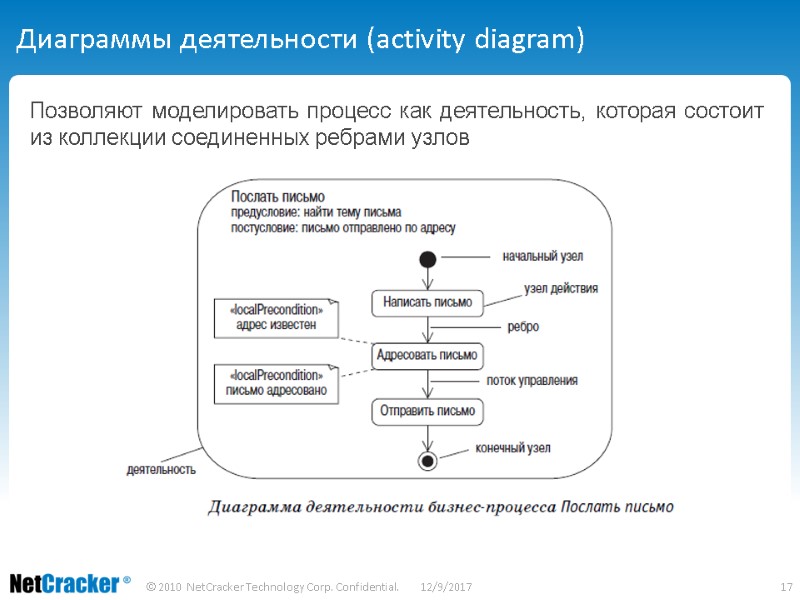 Диаграммы деятельности (activity diagram)

Позволяют моделировать процесс как деятельность, которая состоит из коллекции соединенных ребрами узлов

Послать письмо
предусловие: найти тему письма
постусловие: письмо отправлено по адресу

начальный узел

Написать письмо

узел действия

«localPrecondition»
адрес известен

ребро

Адресовать письмо

«localPrecondition»
письмо адресовано

поток управления

Отправить письмо

конечный узел

деятельность

Диаграмма деятельности бизнес-процесса Послать письмо

NetCracker® © 2010 NetCracker Technology Corp. Confidential. 12/9/2017 17